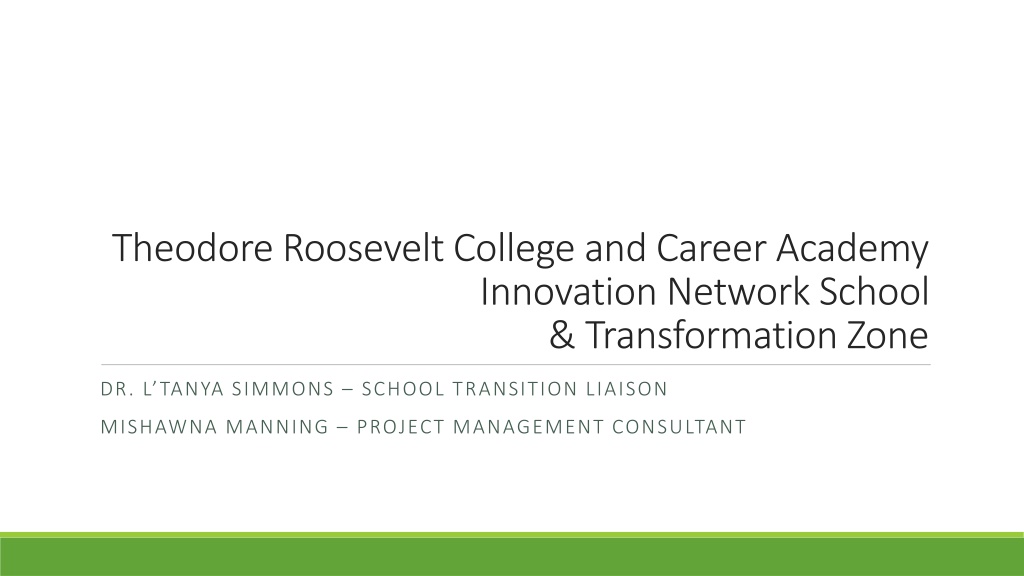 Theodore Roosevelt College and Career Academy
Innovation Network School
& Transformation Zone

DR. L'TANYA SIMMONS – SCHOOL TRANSITION LIAISON

MISHAWNA MANNING – PROJECT MANAGEMENT CONSULTANT